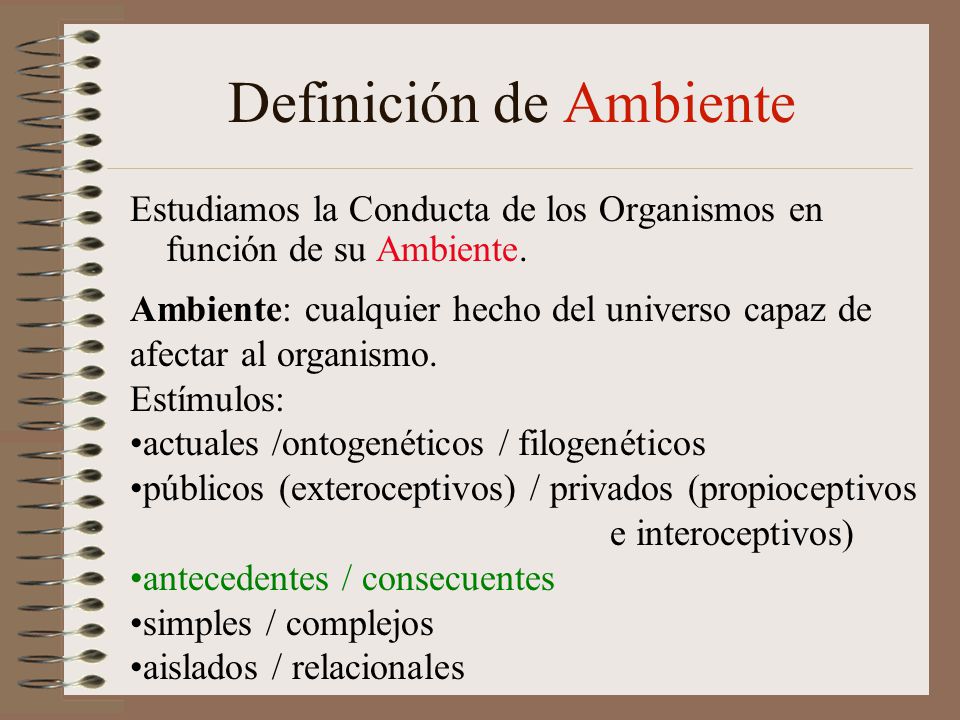 Definición de Ambiente

Estudiamos la Conducta de los Organismos en función de su Ambiente.

Ambiente: cualquier hecho del universo capaz de afectar al organismo.
Estímulos:
•actuales /ontogenéticos / filogenéticos
•públicos (exteroceptivos) / privados (propioceptivos e interoceptivos)
•antecedentes / consecuentes
•simples / complejos
•aislados / relacionales